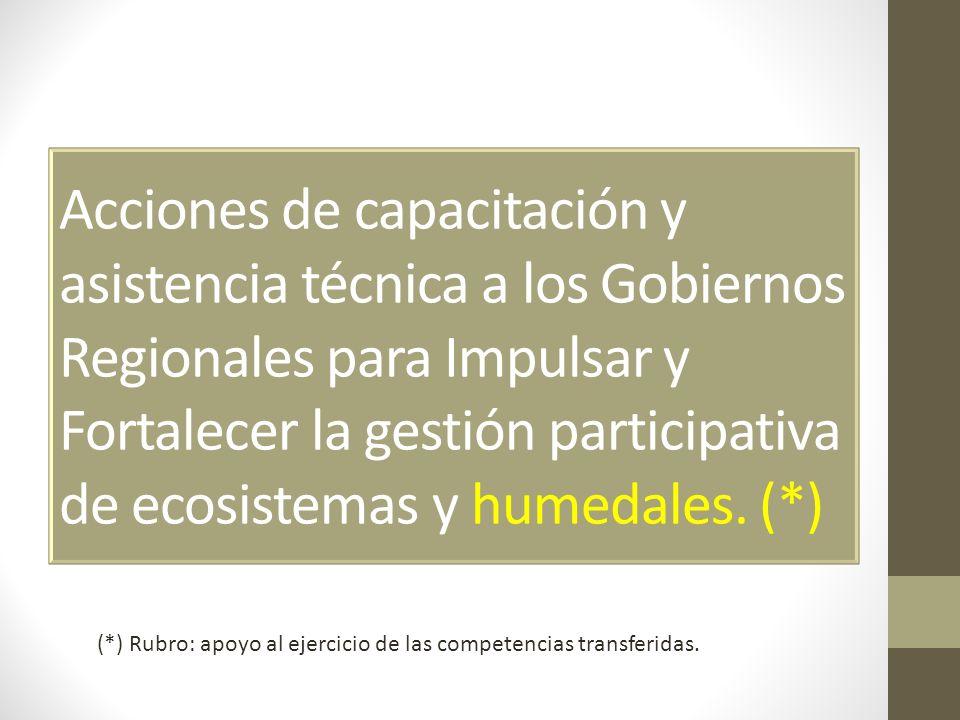 Acciones de capacitación y asistencia técnica a los Gobiernos Regionales para Impulsar y Fortalecer la gestión participativa de ecosistemas y humedales. (*)

(*) Rubro: apoyo al ejercicio de las competencias transferidas.